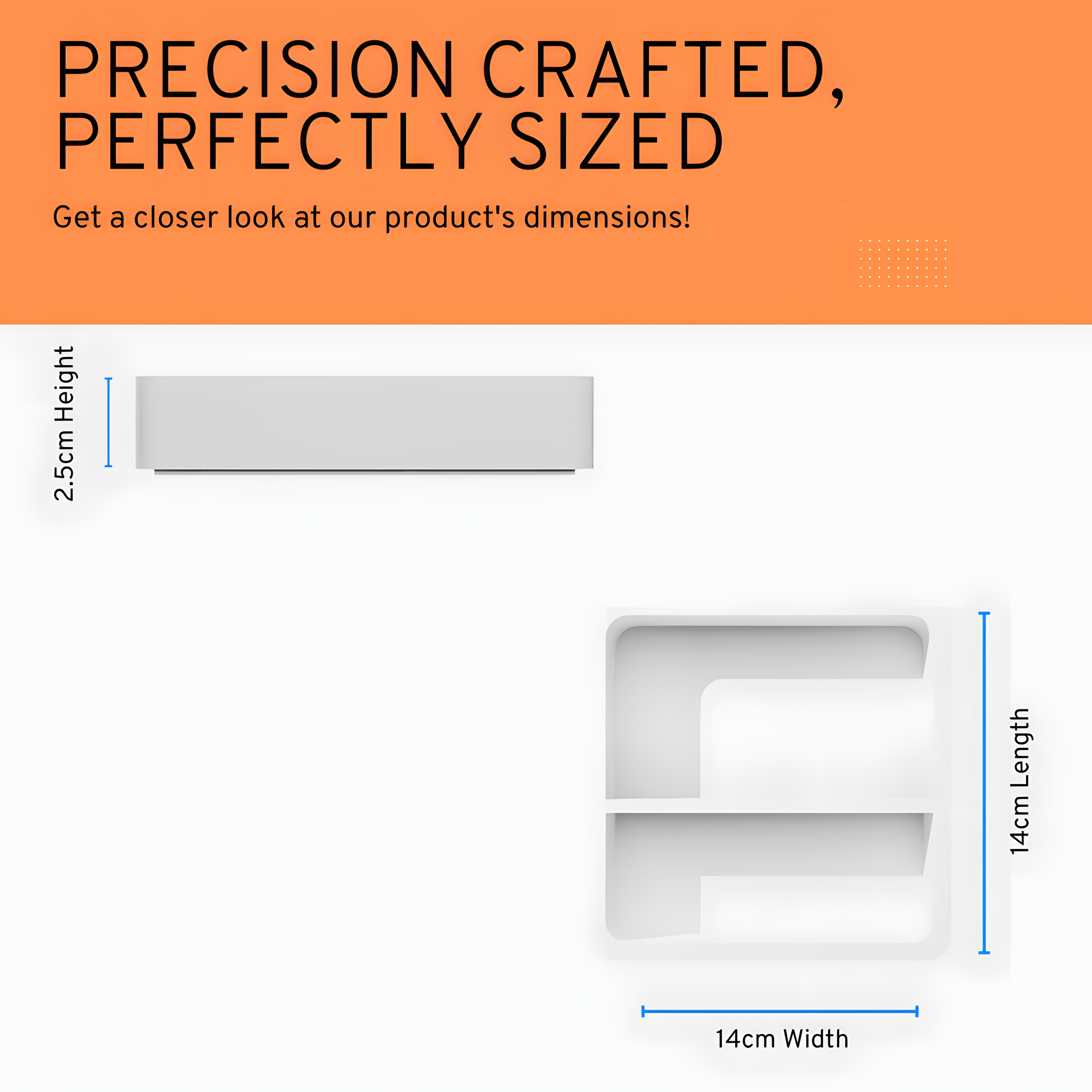 PRECISION CRAFTED, PERFECTLY SIZED

Get a closer look at our product's dimensions!

2.5cm Height

14cm Length

14cm Width